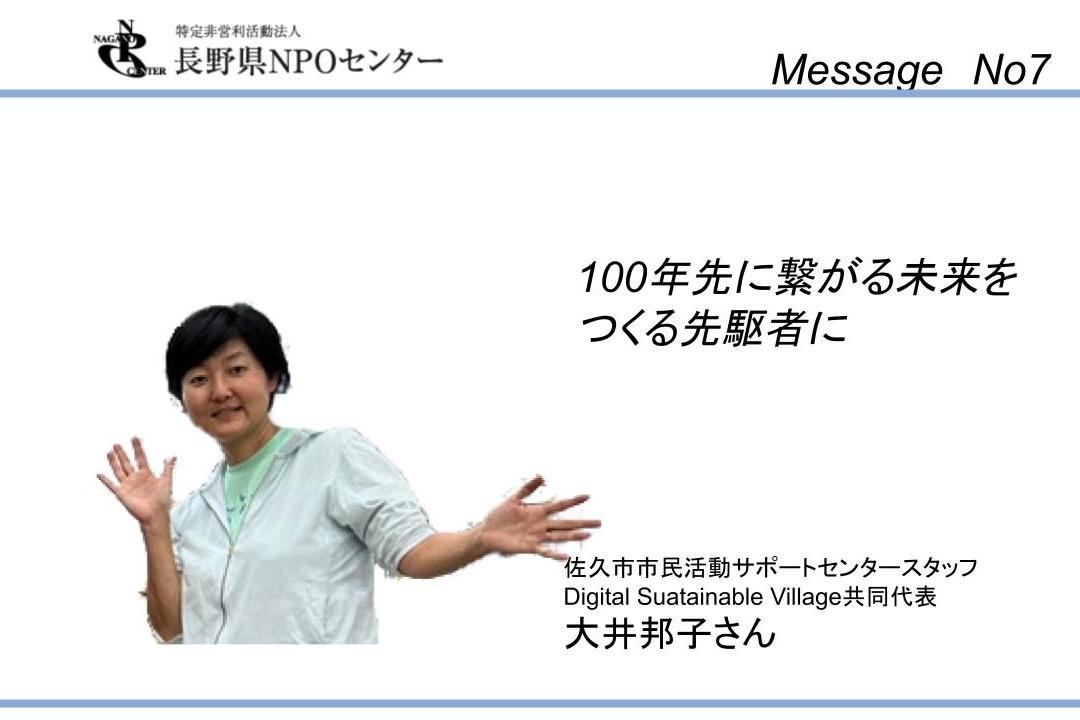 NAGANO NPO CENTER 特定非営利活動法人
長野県NPOセンター

Message No7

100年先に繋がる未来をつくる先駆者に

佐久市市民活動サポートセンタースタッフ
Digital Suatainable Village共同代表
大井邦子さん